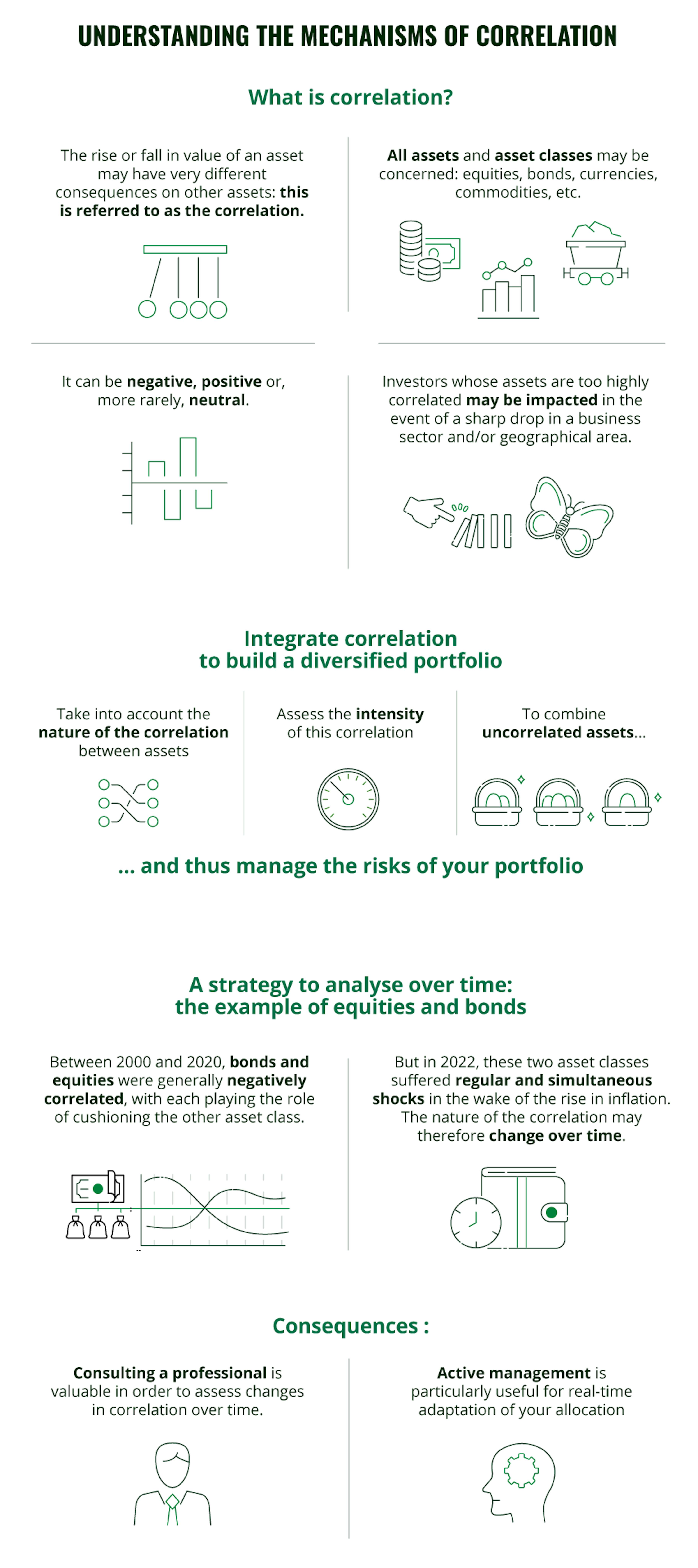 UNDERSTANDING THE MECHANISMS OF CORRELATION

What is correlation?

The rise or fall in value of an asset may have very different consequences on other assets: this is referred to as the correlation.

All assets and asset classes may be concerned: equities, bonds, currencies, commodities, etc.

It can be negative, positive or, more rarely, neutral.

Investors whose assets are too highly correlated may be impacted in the event of a sharp drop in a business sector and/or geographical area.

Integrate correlation to build a diversified portfolio

Take into account the nature of the correlation between assets

Assess the intensity of this correlation

To combine uncorrelated assets...

... and thus manage the risks of your portfolio

A strategy to analyse over time: the example of equities and bonds

Between 2000 and 2020, bonds and equities were generally negatively correlated, with each playing the role of cushioning the other asset class.

But in 2022, these two asset classes suffered regular and simultaneous shocks in the wake of the rise in inflation. The nature of the correlation may therefore change over time.

Consequences :

Consulting a professional is valuable in order to assess changes in correlation over time.

Active management is particularly useful for real-time adaptation of your allocation